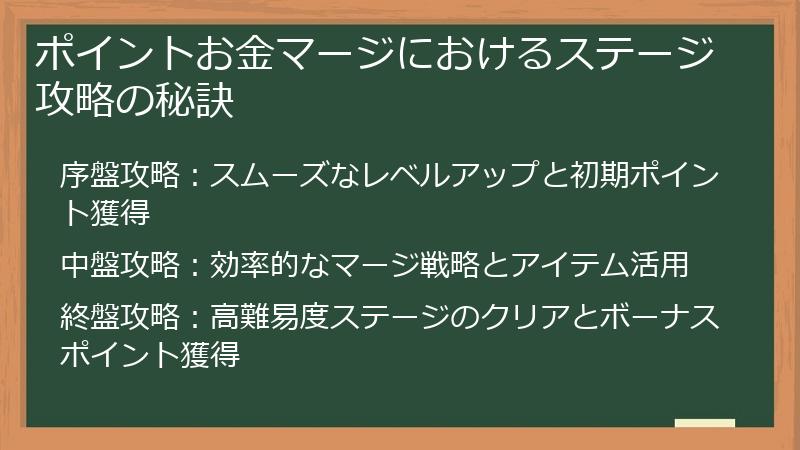 ポイントお金マージにおけるステージ攻略の秘訣

序盤攻略：スムーズなレベルアップと初期ポイント獲得

中盤攻略：効率的なマージ戦略とアイテム活用

終盤攻略：高難易度ステージのクリアとボーナスポイント獲得